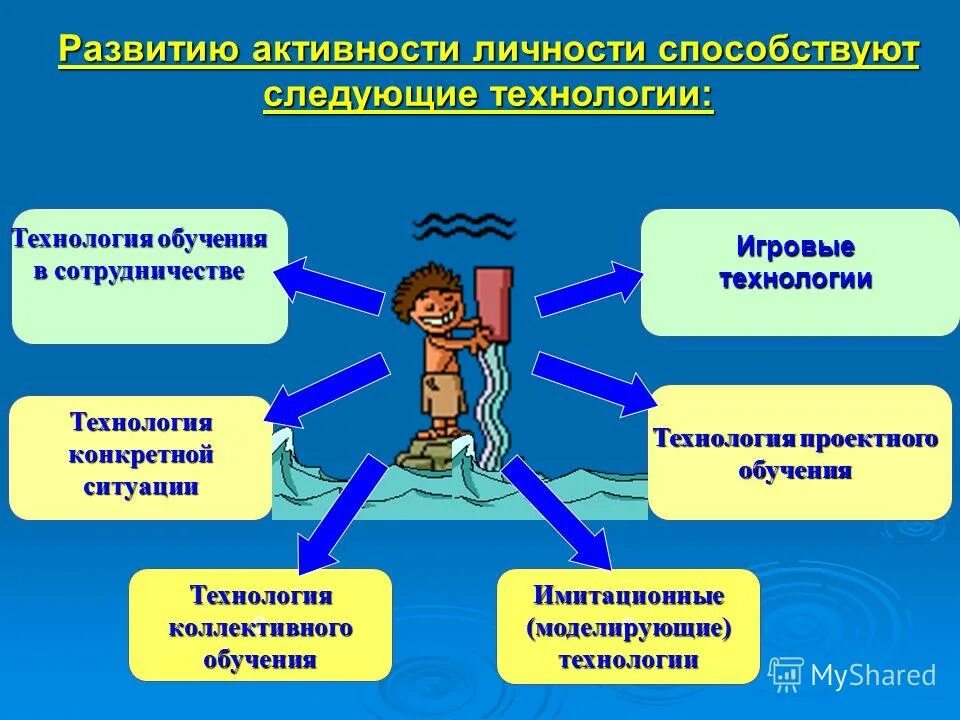 Развитию активности личности способствуют следующие технологии:

Технология обучения в сотрудничестве

Игровые технологии

Технология конкретной ситуации

Технология проектного обучения

Технология коллективного обучения

Имитационные (моделирующие) технологии

MyShared